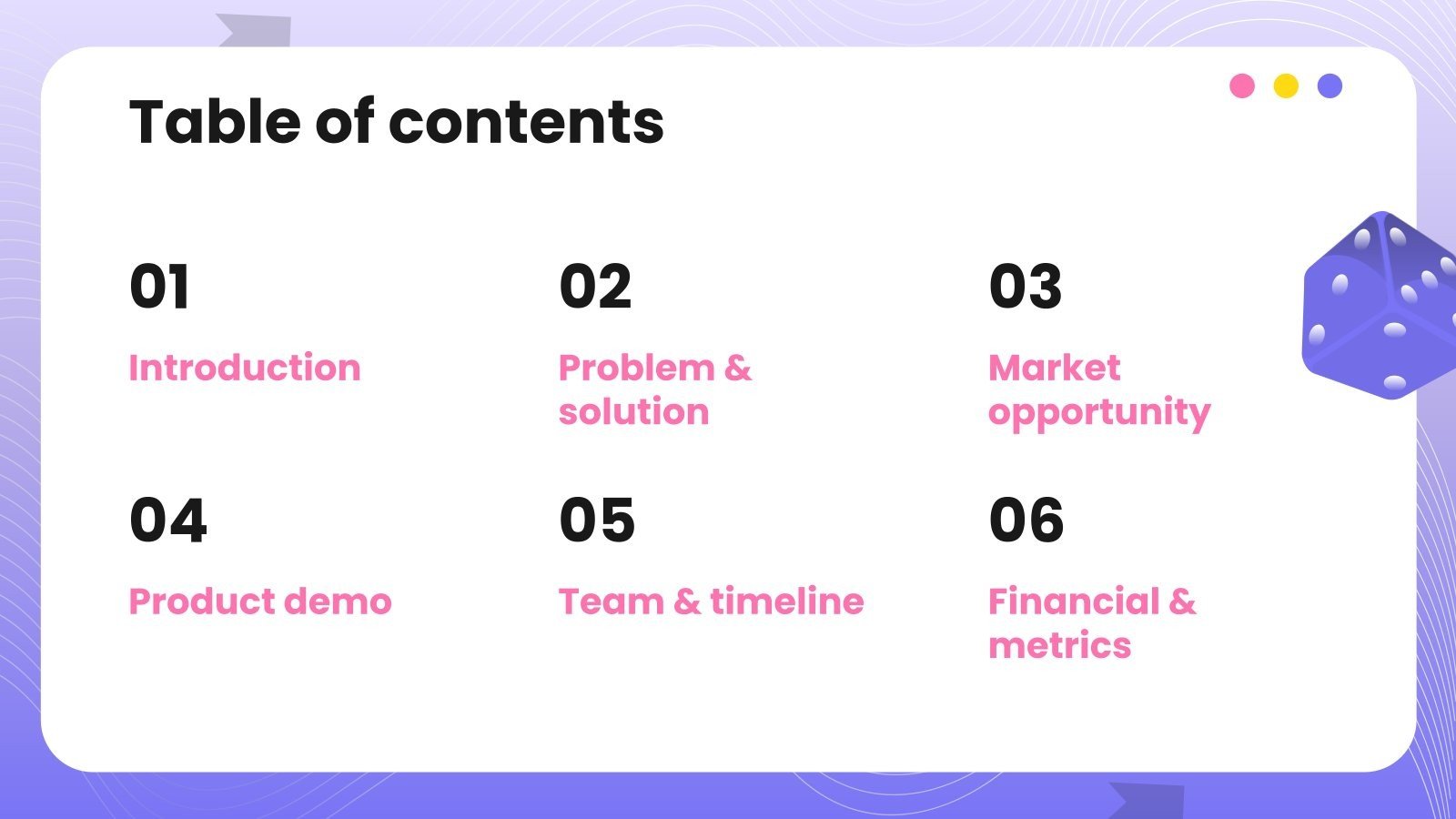 Table of contents

01

Introduction

02

Problem & solution

03

Market opportunity

04

Product demo

05

Team & timeline

06

Financial & metrics